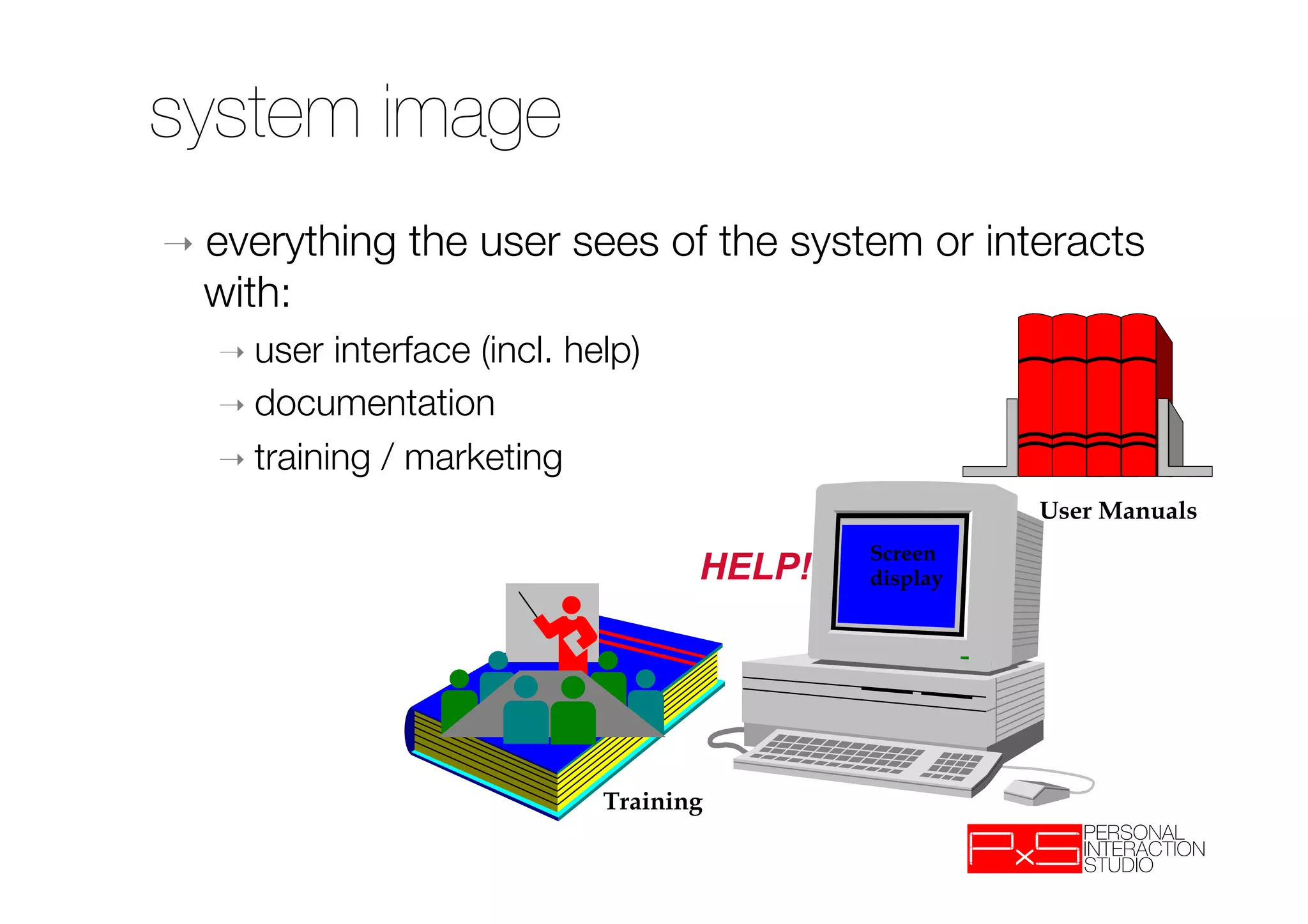 system image

→ everything the user sees of the system or interacts with:

→ user interface (incl. help)

→ documentation

→ training / marketing

User Manuals

HELP!

Screen display

Training

PxS PERSONAL INTERACTION STUDIO